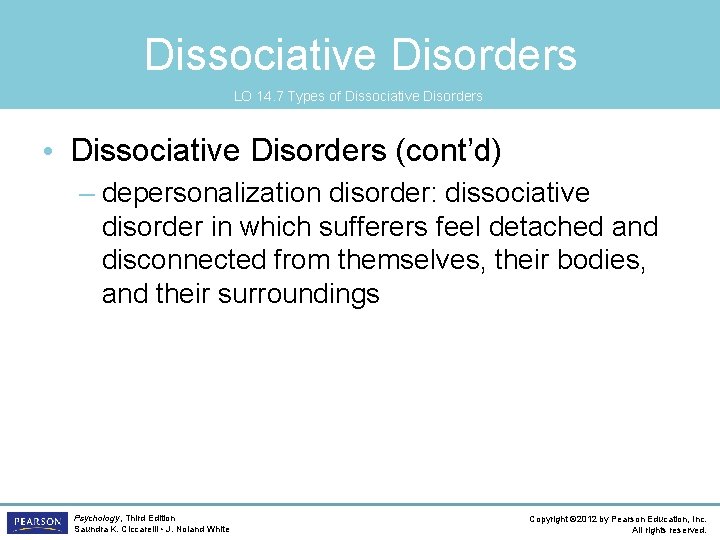 Dissociative Disorders

LO 14.7 Types of Dissociative Disorders

• Dissociative Disorders (cont'd)

– depersonalization disorder: dissociative disorder in which sufferers feel detached and disconnected from themselves, their bodies, and their surroundings

PEARSON

Psychology, Third Edition
Saundra K. Ciccarelli • J. Noland White

Copyright ©2012 by Pearson Education, Inc.
All rights reserved.